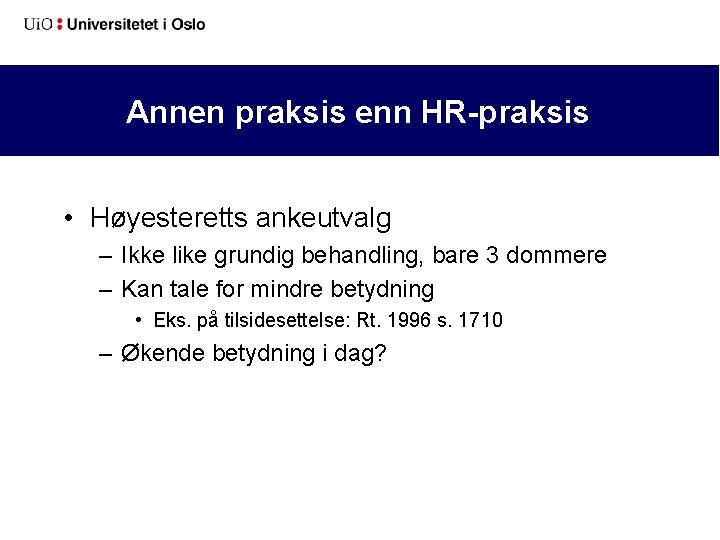 UiO : Universitetet i Oslo

Annen praksis enn HR-praksis

• Høyesteretts ankeutvalg
– Ikke like grundig behandling, bare 3 dommere
– Kan tale for mindre betydning
• Eks. på tilsidesettelse: Rt. 1996 s. 1710
– Økende betydning i dag?